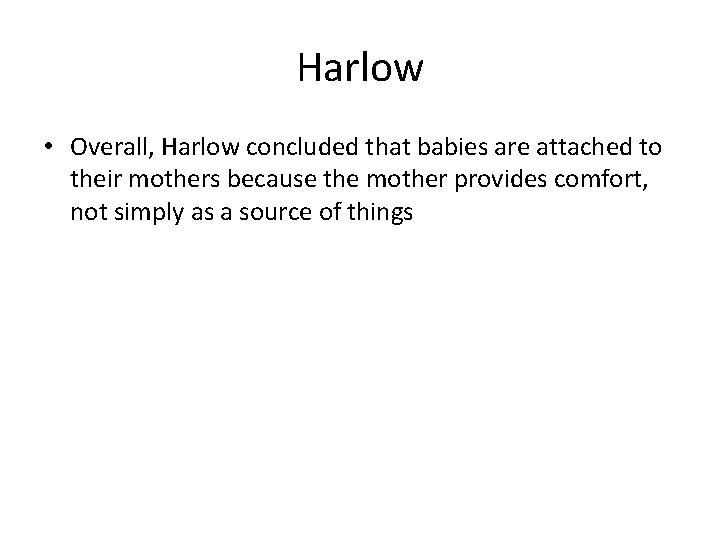 Harlow

• Overall, Harlow concluded that babies are attached to their mothers because the mother provides comfort, not simply as a source of things